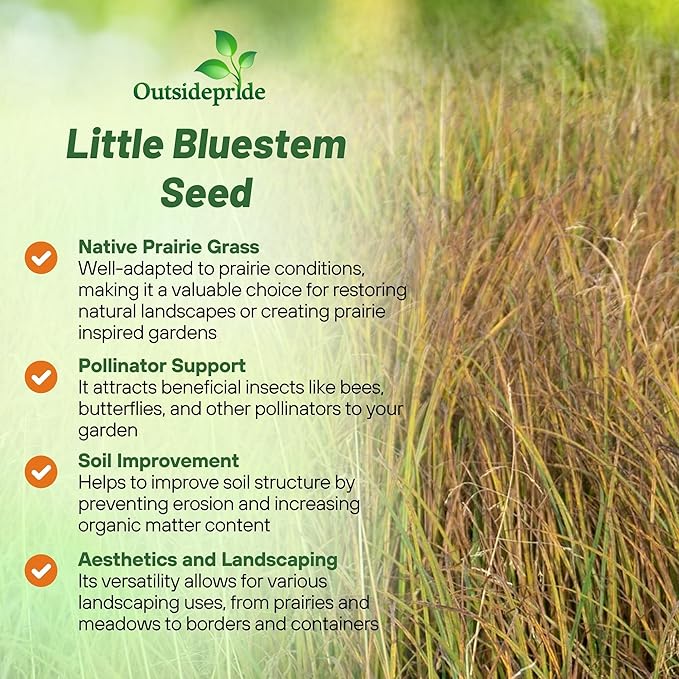 Outsidepride

Little Bluestem Seed

Native Prairie Grass
Well-adapted to prairie conditions, making it a valuable choice for restoring natural landscapes or creating prairie inspired gardens

Pollinator Support
It attracts beneficial insects like bees, butterflies, and other pollinators to your garden

Soil Improvement
Helps to improve soil structure by preventing erosion and increasing organic matter content

Aesthetics and Landscaping
Its versatility allows for various landscaping uses, from prairies and meadows to borders and containers